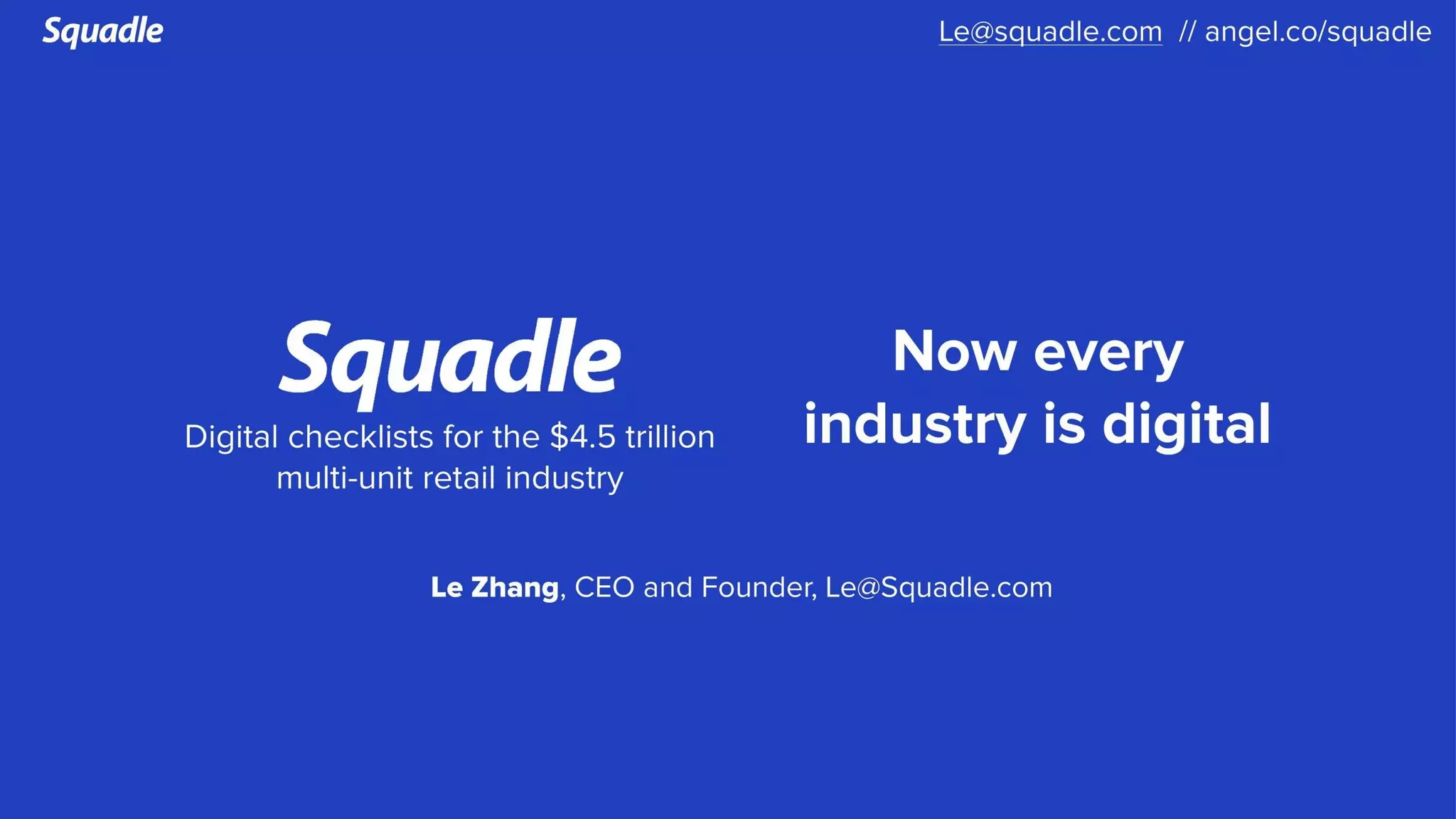 Squadle

Le@squadle.com // angel.co/squadle

Squadle

Digital checklists for the \$4.5 trillion multi-unit retail industry

Now every industry is digital

Le Zhang, CEO and Founder, Le@Squadle.com